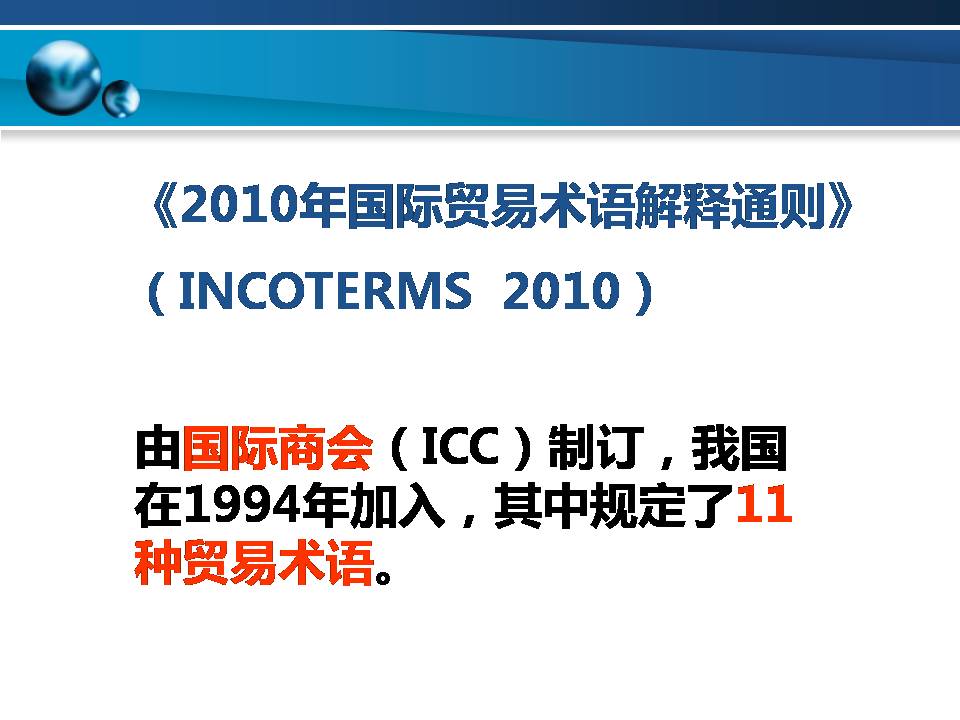 《2010年国际贸易术语解释通则》

（INCOTERMS 2010）

由国际商会（ICC）制订，我国在1994年加入，其中规定了11种贸易术语。